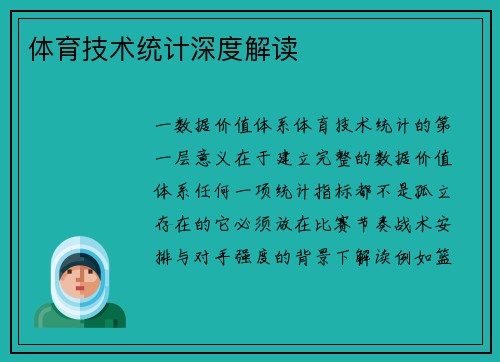 体育技术统计深度解读

一数据价值体系体育技术统计的第一层意义在于建立完整的数据价值体系任何一项统计指标都不是孤立存在的它必须放在比赛节奏战术安排与对手强度的背景下解读例如篮